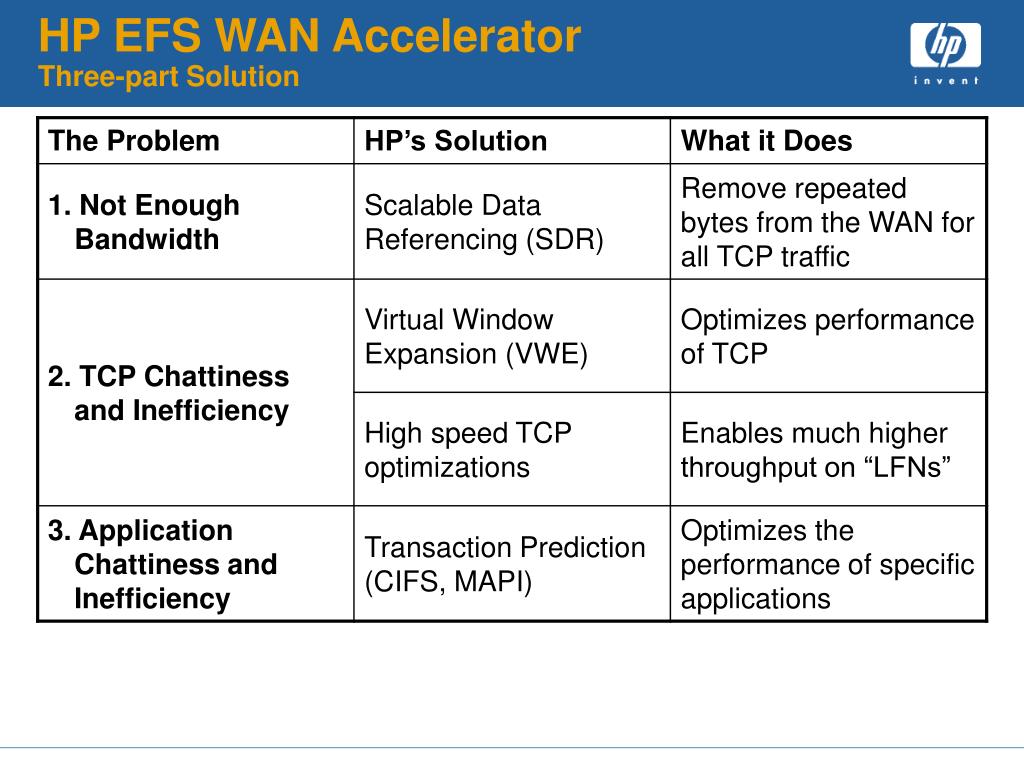 HP EFS WAN Accelerator
Three-part Solution

hp
invent

| The Problem | HP’s Solution | What it Does |
|---|---|---|
| 1. Not Enough Bandwidth | Scalable Data Referencing (SDR) | Remove repeated bytes from the WAN for all TCP traffic |
| 2. TCP Chattiness and Inefficiency | Virtual Window Expansion (VWE) | Optimizes performance of TCP |
| | High speed TCP optimizations | Enables much higher throughput on “LFNs” |
| 3. Application Chattiness and Inefficiency | Transaction Prediction (CIFS, MAPI) | Optimizes the performance of specific applications |